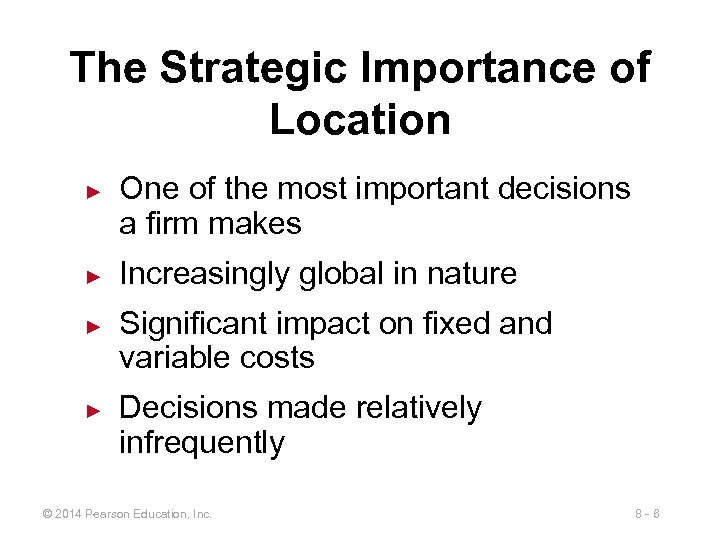 The Strategic Importance of Location

► One of the most important decisions a firm makes

► Increasingly global in nature

► Significant impact on fixed and variable costs

► Decisions made relatively infrequently

© 2014 Pearson Education, Inc.

8 - 6